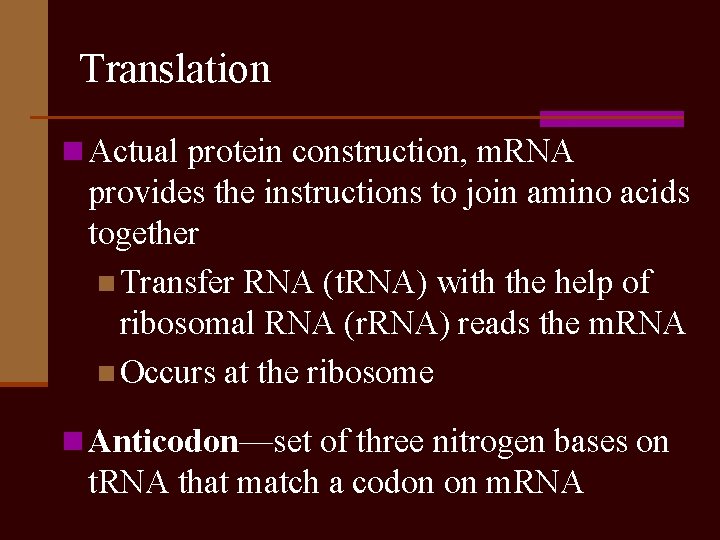 Translation

Actual protein construction, mRNA provides the instructions to join amino acids together

Transfer RNA (tRNA) with the help of ribosomal RNA (rRNA) reads the mRNA

Occurs at the ribosome

Anticodon—set of three nitrogen bases on tRNA that match a codon on mRNA